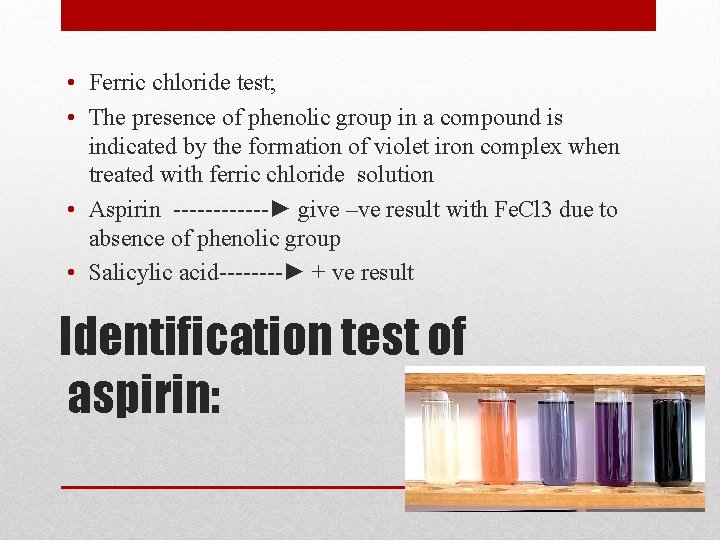 • Ferric chloride test;

• The presence of phenolic group in a compound is indicated by the formation of violet iron complex when treated with ferric chloride solution

• Aspirin ------------► give –ve result with FeCl3 due to absence of phenolic group

• Salicylic acid--------► + ve result

Identification test of aspirin: